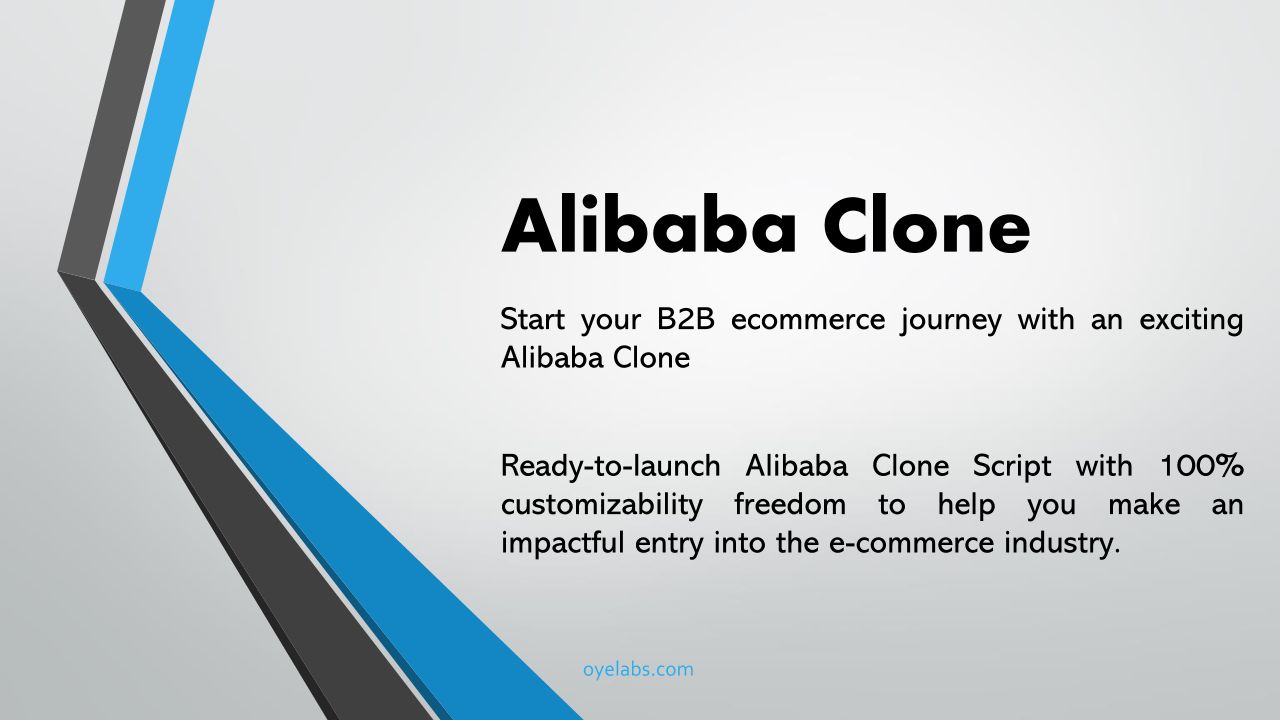 Alibaba Clone

Start your B2B ecommerce journey with an exciting Alibaba Clone

Ready-to-launch Alibaba Clone Script with 100% customizability freedom to help you make an impactful entry into the e-commerce industry.

oyelabs.com